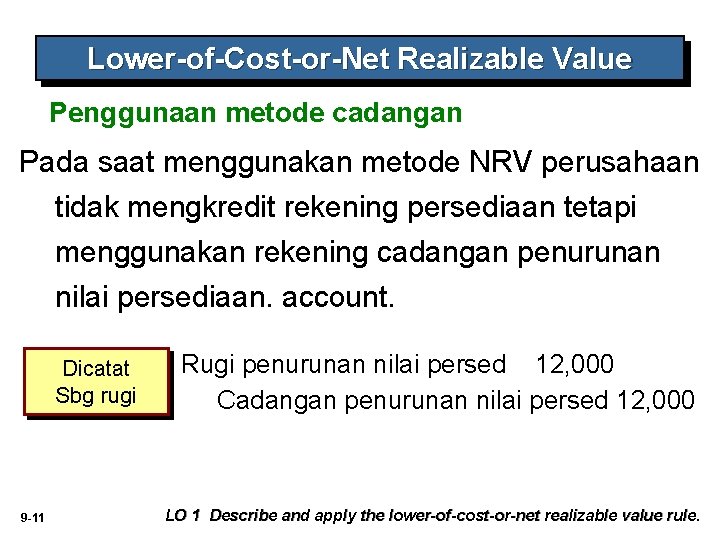 Lower-of-Cost-or-Net Realizable Value

Penggunaan metode cadangan

Pada saat menggunakan metode NRV perusahaan tidak mengkredit rekening persediaan tetapi menggunakan rekening cadangan penurunan nilai persediaan. account.

Dicatat Sbg rugi

Rugi penurunan nilai persed 12,000
Cadangan penurunan nilai persed 12,000

9-11

LO 1 Describe and apply the lower-of-cost-or-net realizable value rule.